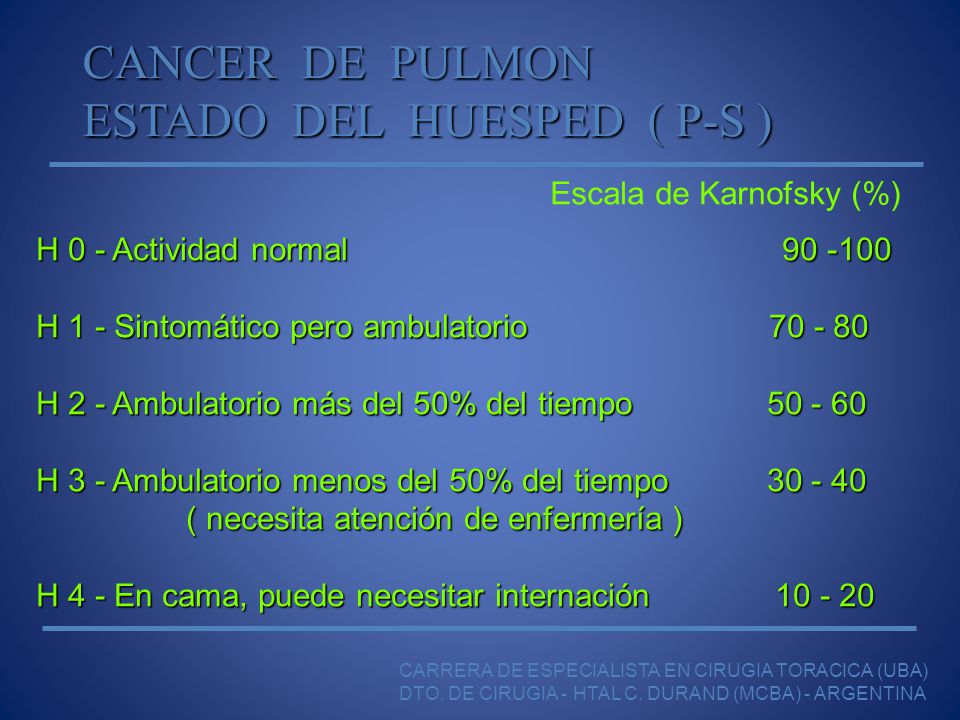 CANCER DE PULMON
ESTADO DEL HUESPED ( P-S )

Escala de Karnofsky (%)

H 0 - Actividad normal 90 -100

H 1 - Sintomático pero ambulatorio 70 - 80

H 2 - Ambulatorio más del 50% del tiempo 50 - 60

H 3 - Ambulatorio menos del 50% del tiempo 30 - 40
( necesita atención de enfermería )

H 4 - En cama, puede necesitar internación 10 - 20

CARRERA DE ESPECIALISTA EN CIRUGIA TORACICA (UBA)
DTO. DE CIRUGIA - HTAL C. DURAND (MCBA) - ARGENTINA